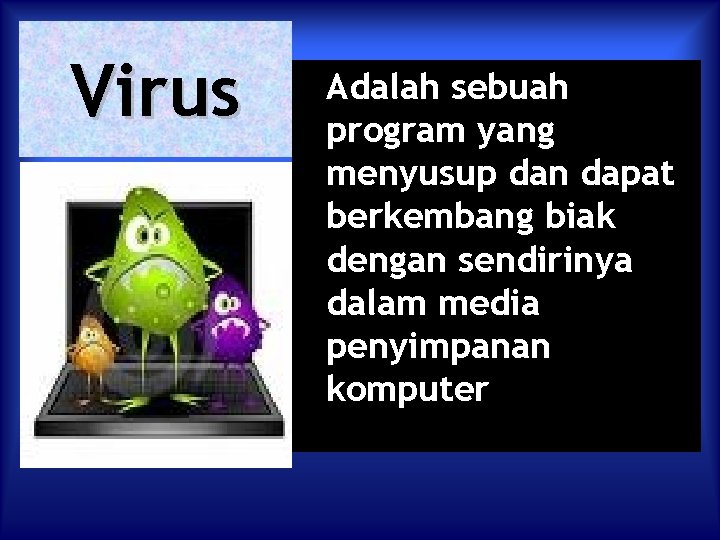 Virus

Adalah sebuah program yang menyusup dan dapat berkembang biak dengan sendirinya dalam media penyimpanan komputer